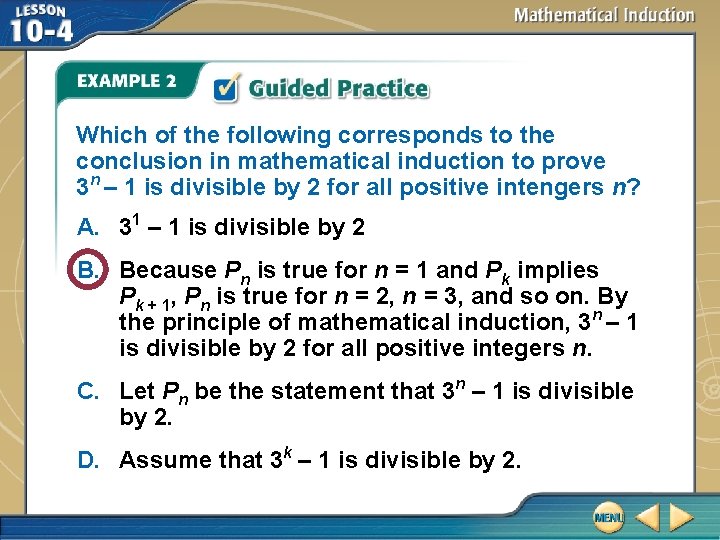 LESSON 10-4

Mathematical Induction

EXAMPLE 2

Guided Practice

Which of the following corresponds to the conclusion in mathematical induction to prove $3^n - 1$ is divisible by 2 for all positive intengers $n$?

A. $3^1 - 1$ is divisible by 2

B. Because $P_n$ is true for $n = 1$ and $P_k$ implies $P_{k+1}$, $P_n$ is true for $n = 2$, $n = 3$, and so on. By the principle of mathematical induction, $3^n - 1$ is divisible by 2 for all positive integers $n$.

C. Let $P_n$ be the statement that $3^n - 1$ is divisible by 2.

D. Assume that $3^k - 1$ is divisible by 2.

MENU